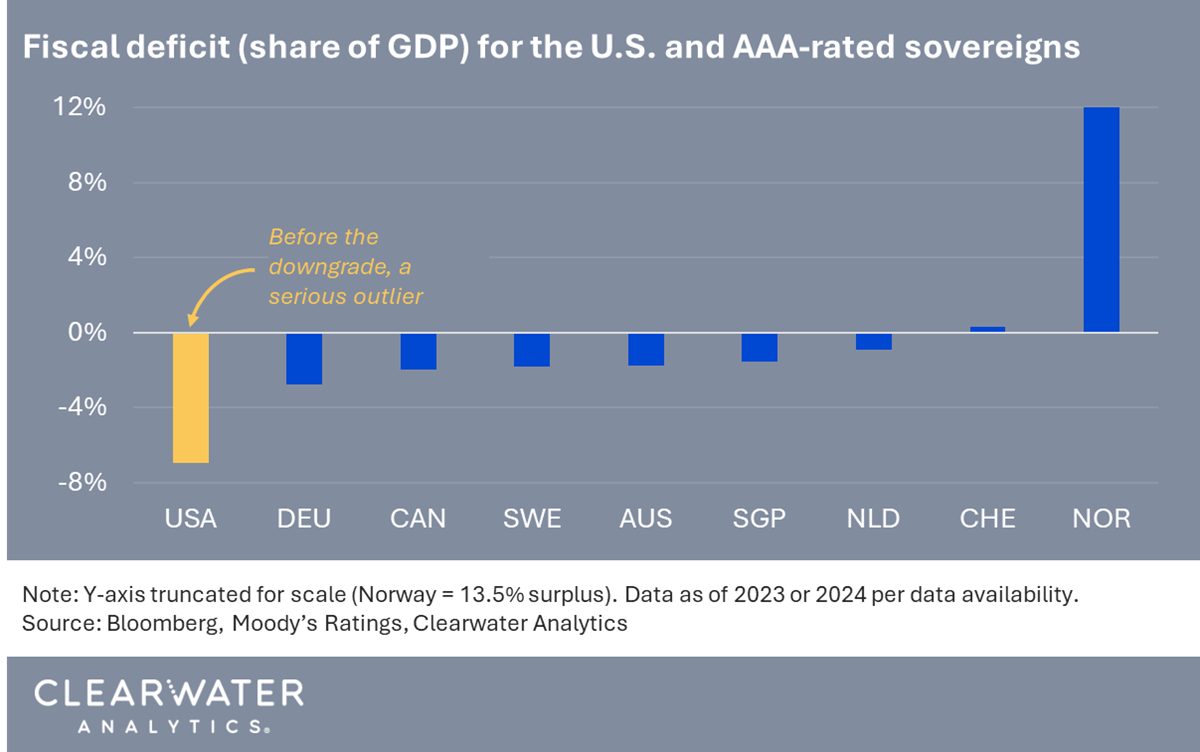 Fiscal deficit (share of GDP) for the U.S. and AAA-rated sovereigns

12%
8%
4%
0%
-4%
-8%

Before the downgrade, a serious outlier

USA DEU CAN SWE AUS SGP NLD CHE NOR

Note: Y-axis truncated for scale (Norway = 13.5% surplus). Data as of 2023 or 2024 per data availability.
Source: Bloomberg, Moody's Ratings, Clearwater Analytics

CLEARWATER
ANALYTICS